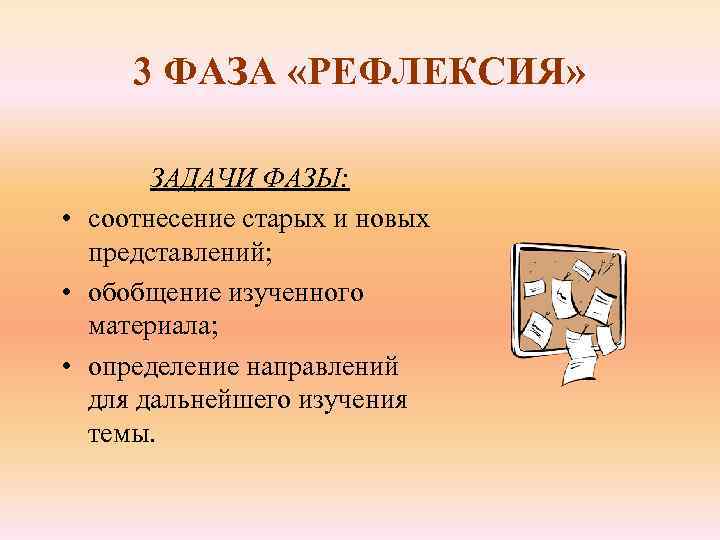 3 ФАЗА «РЕФЛЕКСИЯ»

ЗАДАЧИ ФАЗЫ:

• соотнесение старых и новых представлений;
• обобщение изученного материала;
• определение направлений для дальнейшего изучения темы.